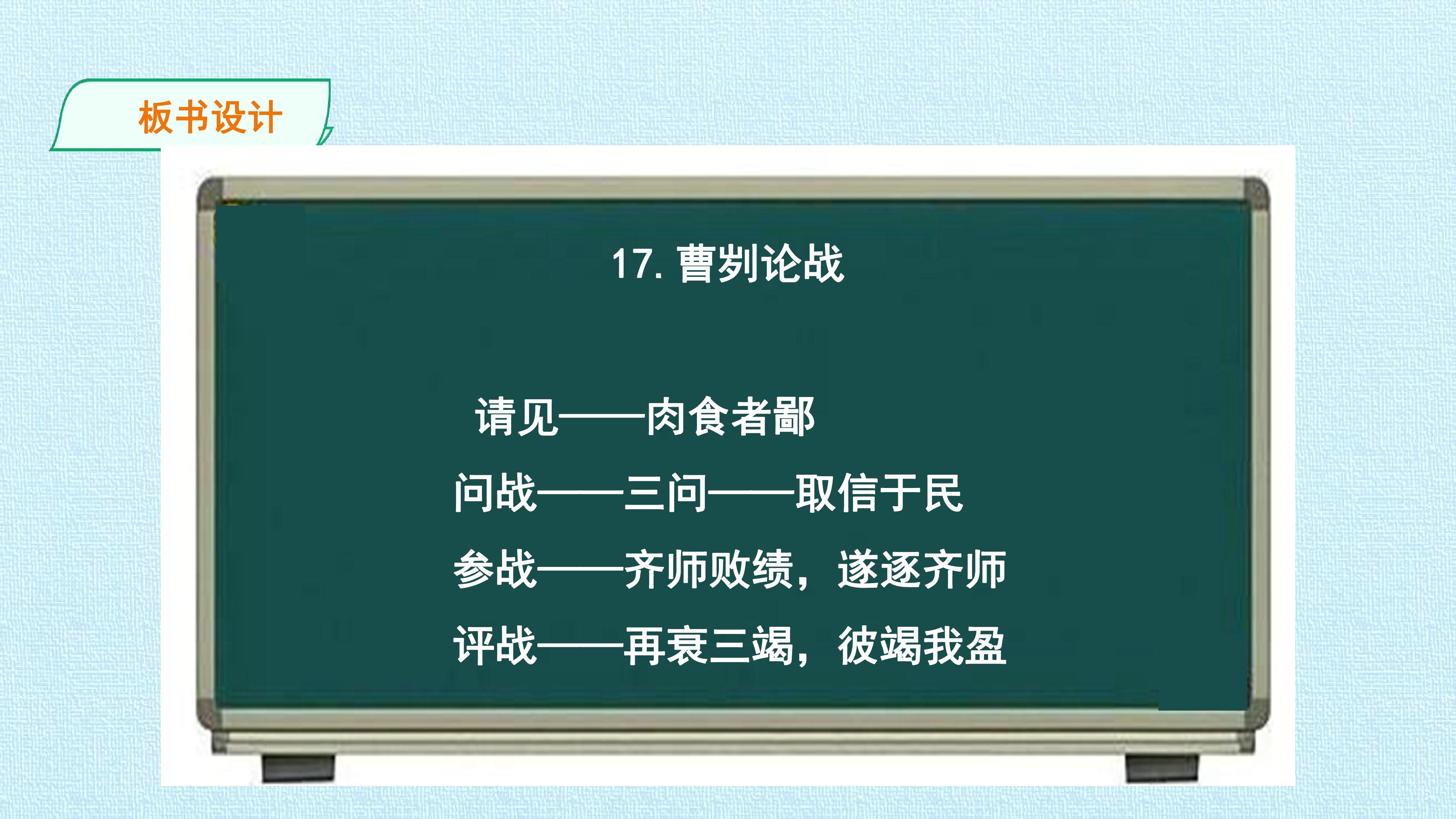 板书设计

17.曹刿论战

请见——肉食者鄙

问战——三问——取信于民

参战——齐师败绩，遂逐齐师

评战——再衰三竭，彼竭我盈